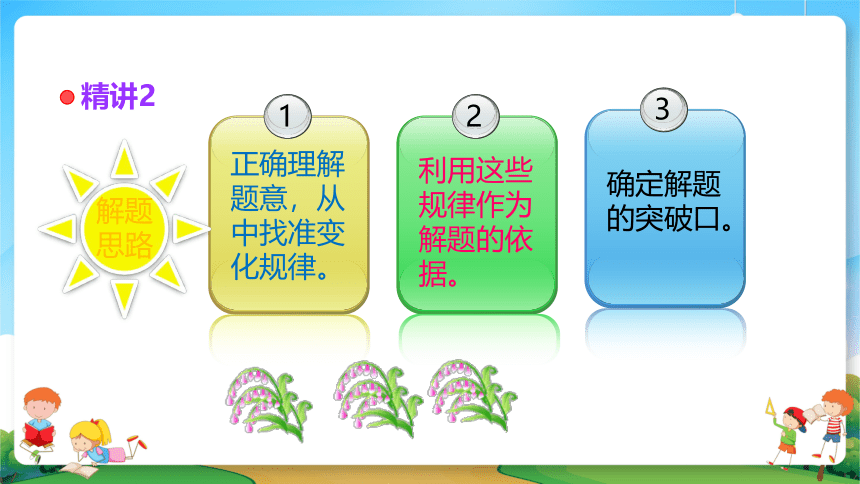 精讲2

解题思路

1
正确理解题意，从中找准变化规律。

2
利用这些规律作为解题的依据。

3
确定解题的突破口。